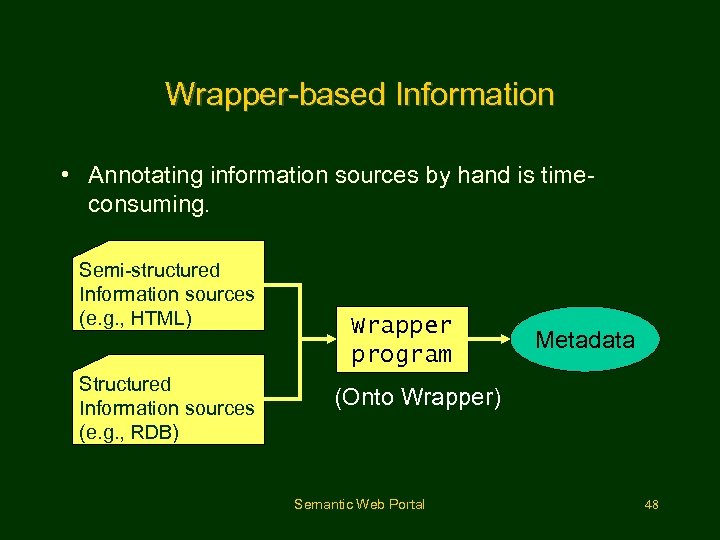 Wrapper-based Information

• Annotating information sources by hand is time-consuming.

Semi-structured Information sources (e.g., HTML)

Structured Information sources (e.g., RDB)

Wrapper program

(Onto Wrapper)

Metadata

Semantic Web Portal

48